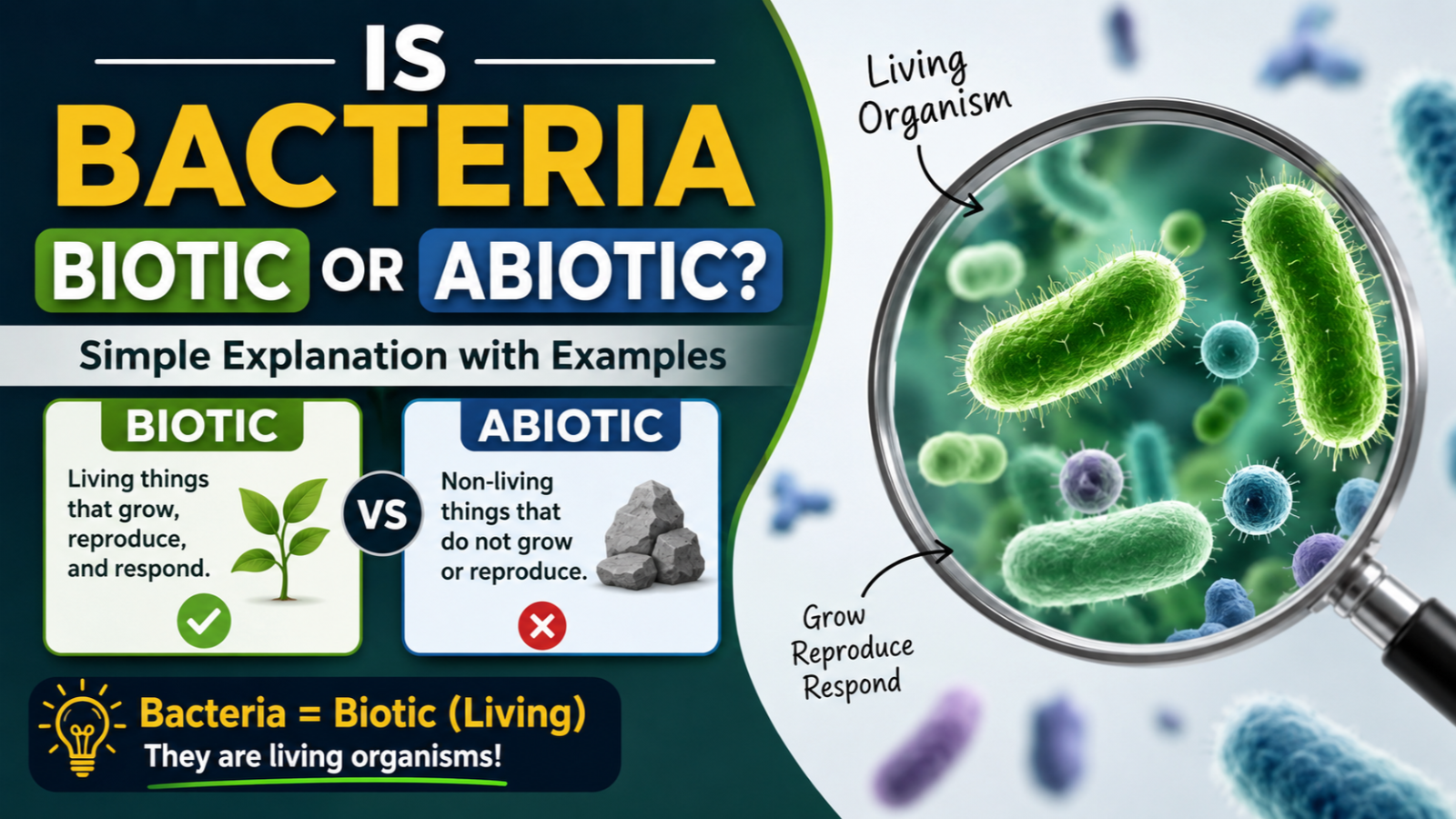 IS
BACTERIA
BIOTIC OR ABIOTIC?
Simple Explanation with Examples

BIOTIC
Living things that grow, reproduce, and respond.

VS

ABIOTIC
Non-living things that do not grow or reproduce.

Bacteria = Biotic (Living)
They are living organisms!

Living Organism

Grow
Reproduce
Respond